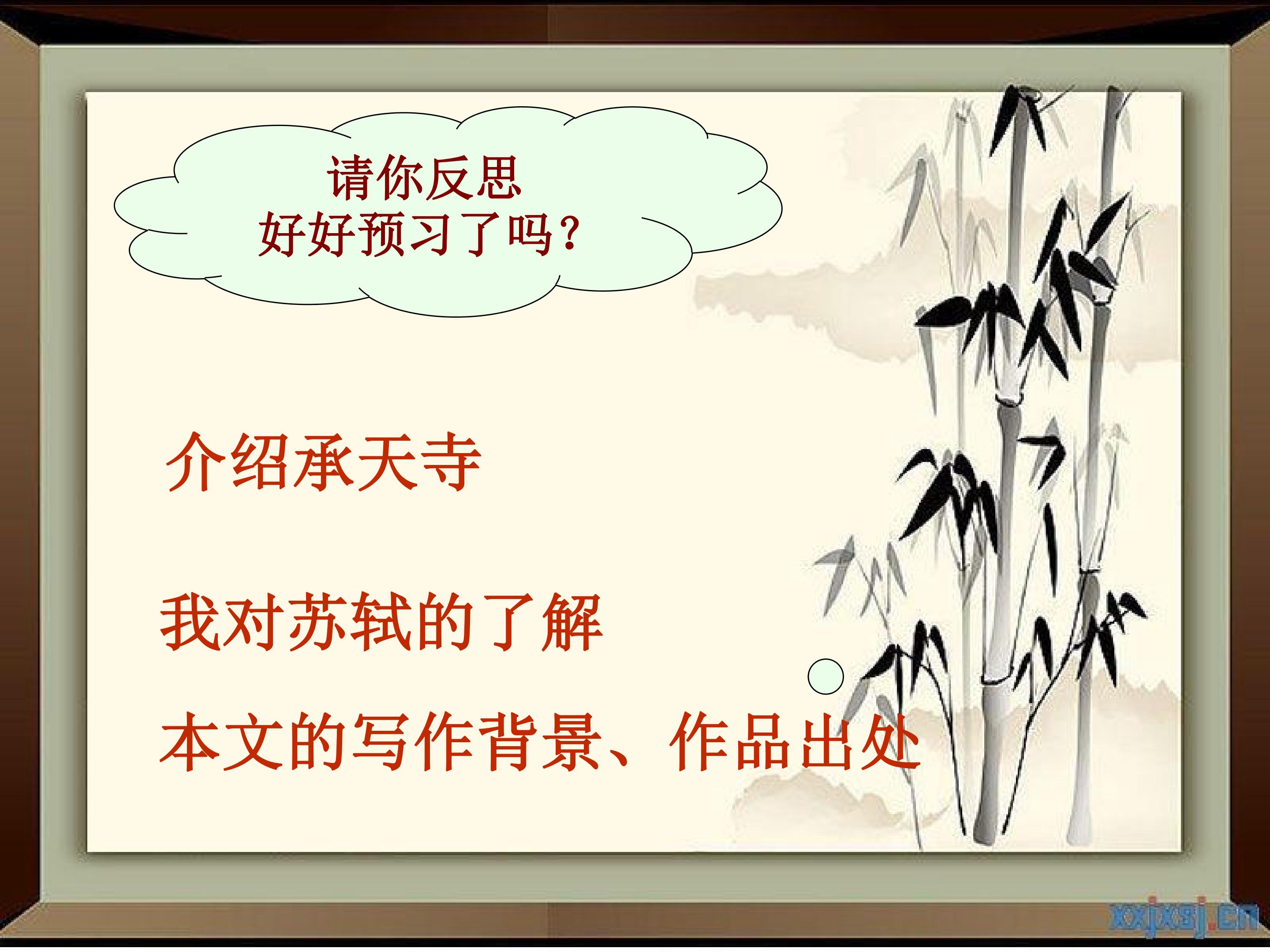 请你反思
好好预习了吗？

介绍承天寺

我对苏轼的了解

本文的写作背景、作品出处

xxjxsj.cn